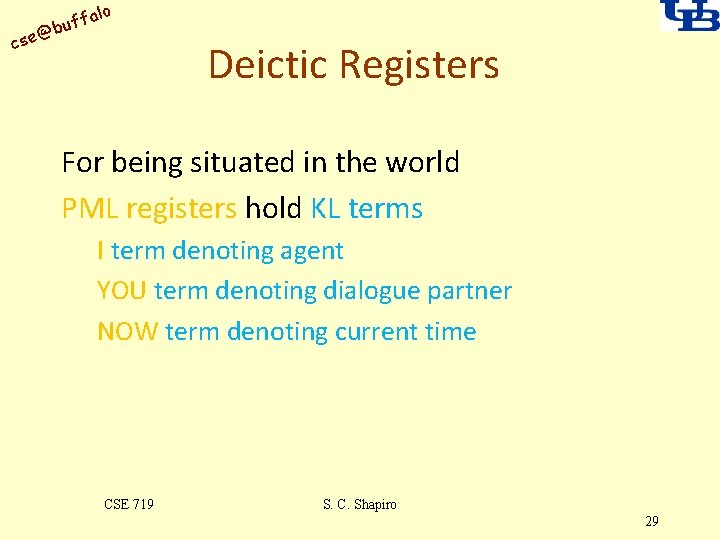 cse@buffalo

UB

Deictic Registers

For being situated in the world

PML registers hold KL terms

I term denoting agent

YOU term denoting dialogue partner

NOW term denoting current time

CSE 719

S. C. Shapiro

29